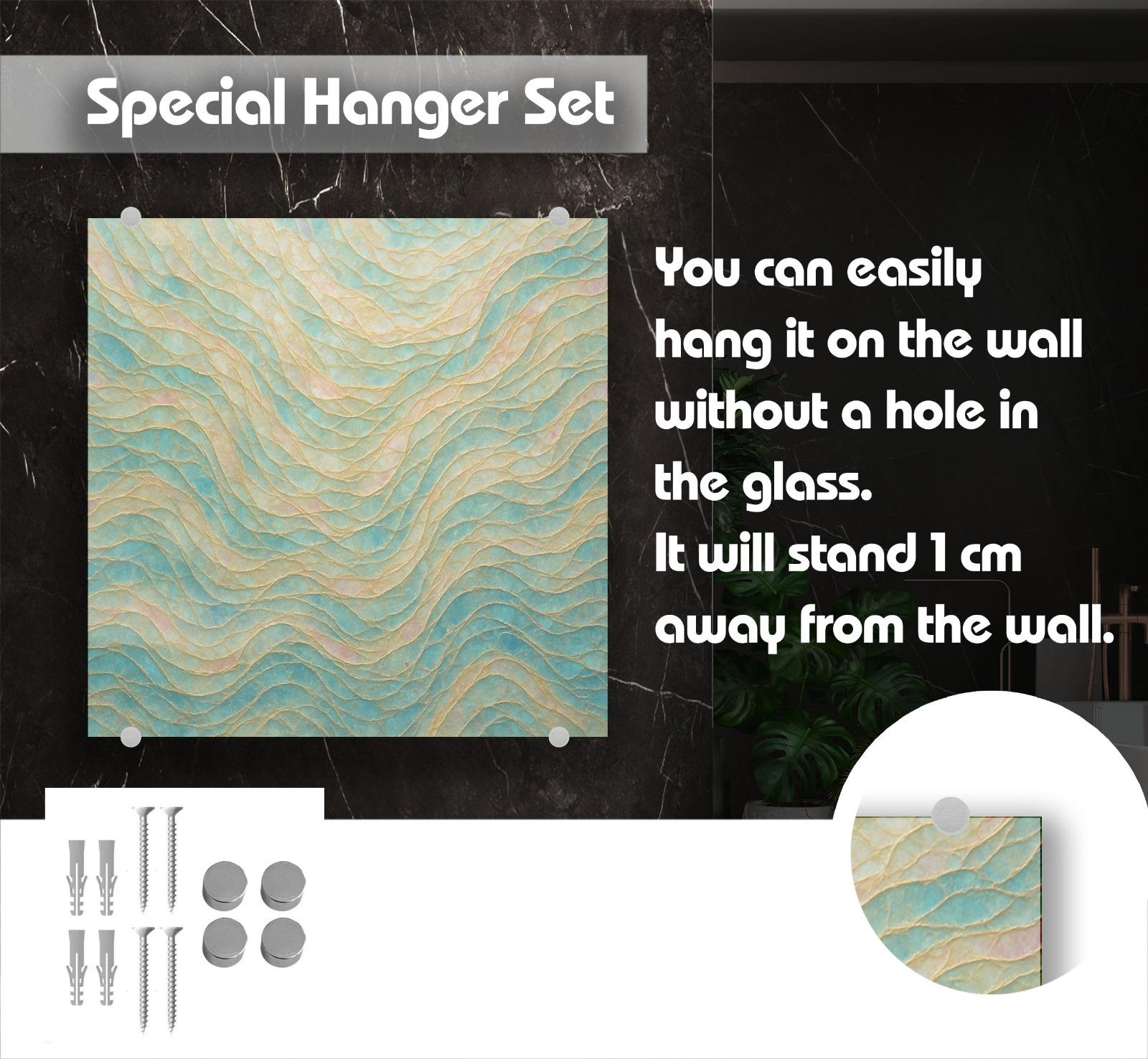 Special Hanger Set

You can easily hang it on the wall without a hole in the glass.
It will stand 1 cm away from the wall.